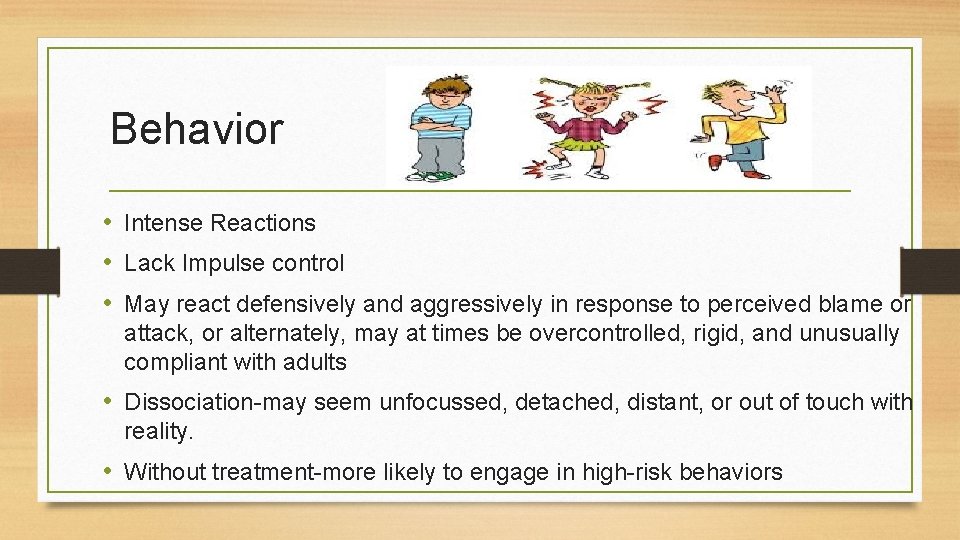 Behavior

• Intense Reactions

• Lack Impulse control

• May react defensively and aggressively in response to perceived blame or attack, or alternately, may at times be overcontrolled, rigid, and unusually compliant with adults

• Dissociation-may seem unfocussed, detached, distant, or out of touch with reality.

• Without treatment-more likely to engage in high-risk behaviors